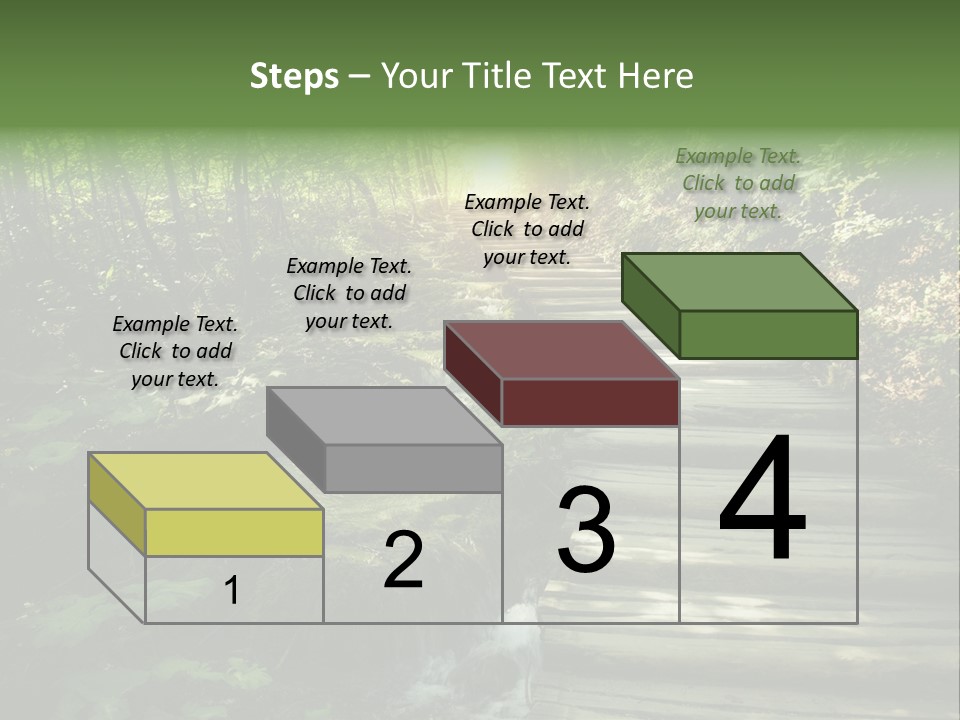 Steps – Your Title Text Here

Example Text. Click to add your text.

Example Text. Click to add your text.

Example Text. Click to add your text.

Example Text. Click to add your text.

1

2

3

4